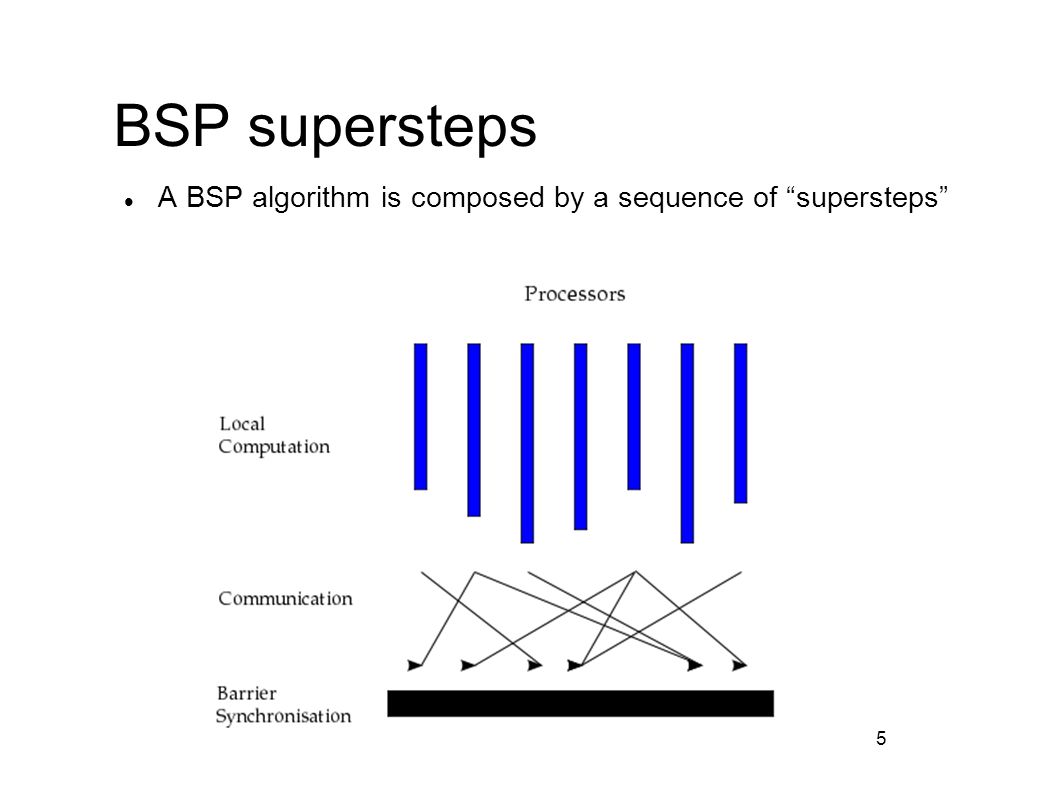 BSP supersteps

A BSP algorithm is composed by a sequence of “supersteps”

Processors

Local Computation

Communication

Barrier Synchronisation

5